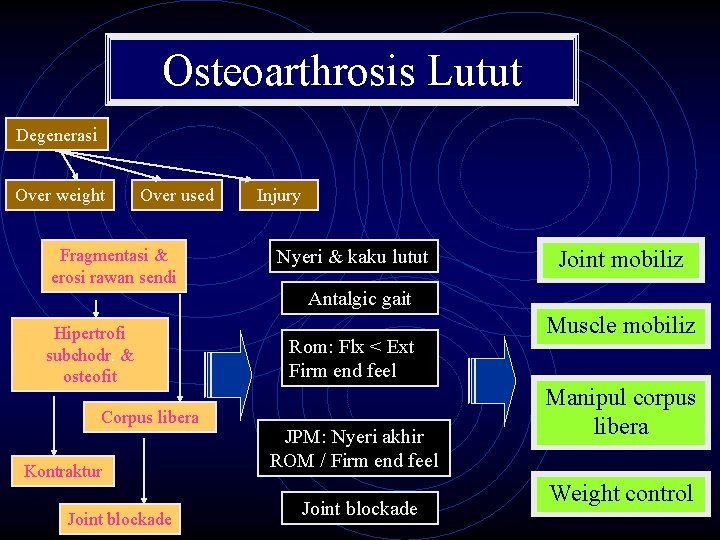 Osteoarthrosis Lutut

Degenerasi

Over weight

Over used

Injury

Fragmentasi & erosi rawan sendi

Hipertrofi subchodr. & osteofit

Corpus libera

Kontraktur

Joint blockade

Nyeri & kaku lutut

Antalgic gait

Rom: Flx < Ext
Firm end feel

JPM: Nyeri akhir ROM / Firm end feel

Joint blockade

Joint mobiliz

Muscle mobiliz

Manipul corpus libera

Weight control